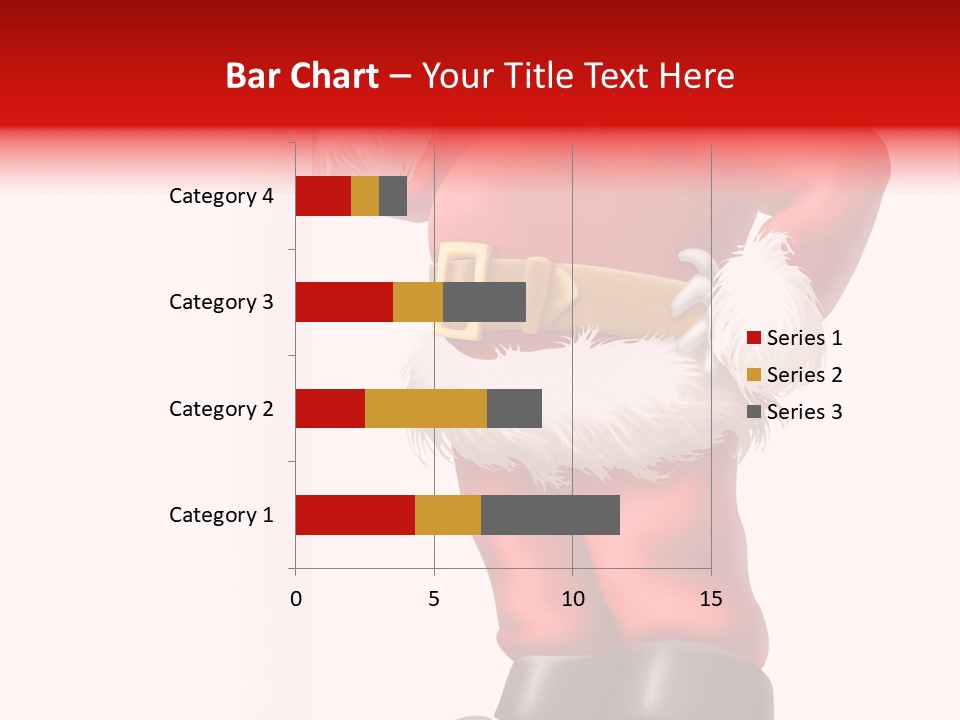 Bar Chart – Your Title Text Here

Category 4
Category 3
Category 2
Category 1

0
5
10
15

Series 1
Series 2
Series 3